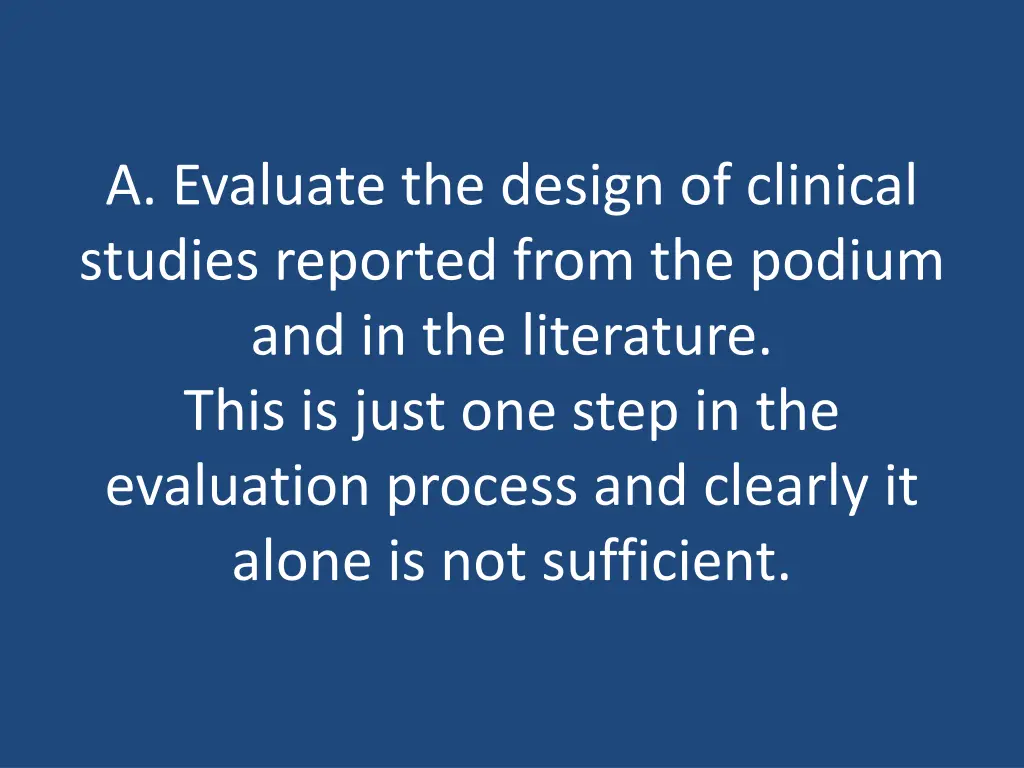 A. Evaluate the design of clinical studies reported from the podium and in the literature.
This is just one step in the evaluation process and clearly it alone is not sufficient.